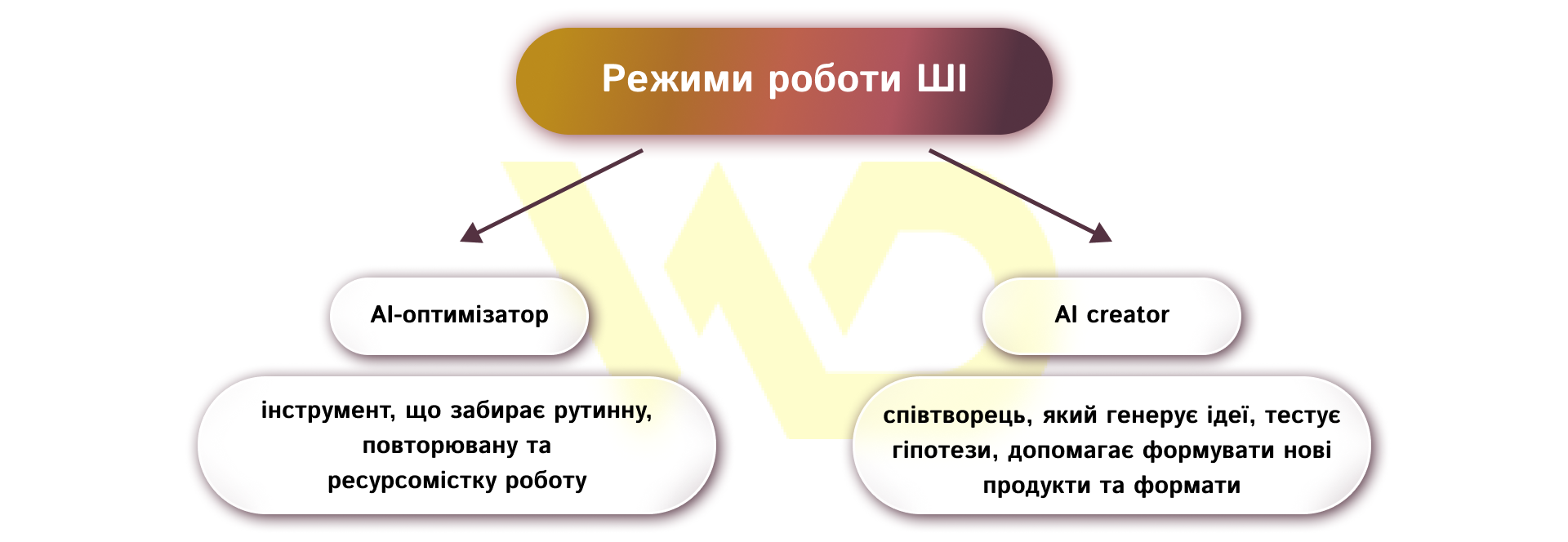 Режими роботи ШІ

AI-оптимізатор

інструмент, що забирає рутинну, повторювану та ресурсомістку роботу

AI creator

співтворець, який генерує ідеї, тестує гіпотези, допомагає формувати нові продукти та формати